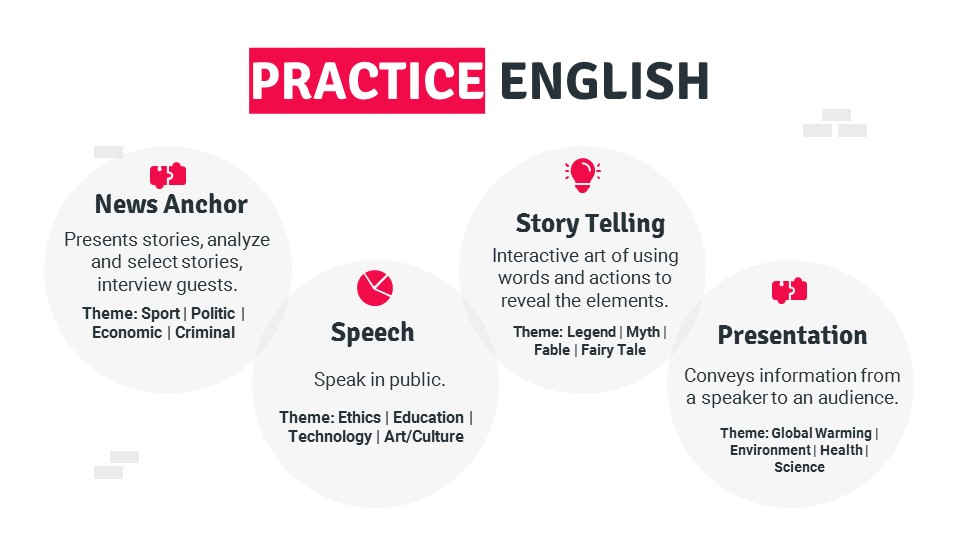 PRACTICE ENGLISH

News Anchor

Presents stories, analyze and select stories, interview guests.

Theme: Sport | Politic | Economic | Criminal

Speech

Speak in public.

Theme: Ethics | Education | Technology | Art/Culture

Story Telling

Interactive art of using words and actions to reveal the elements.

Theme: Legend | Myth | Fable | Fairy Tale

Presentation

Conveys information from a speaker to an audience.

Theme: Global Warming | Environment | Health | Science